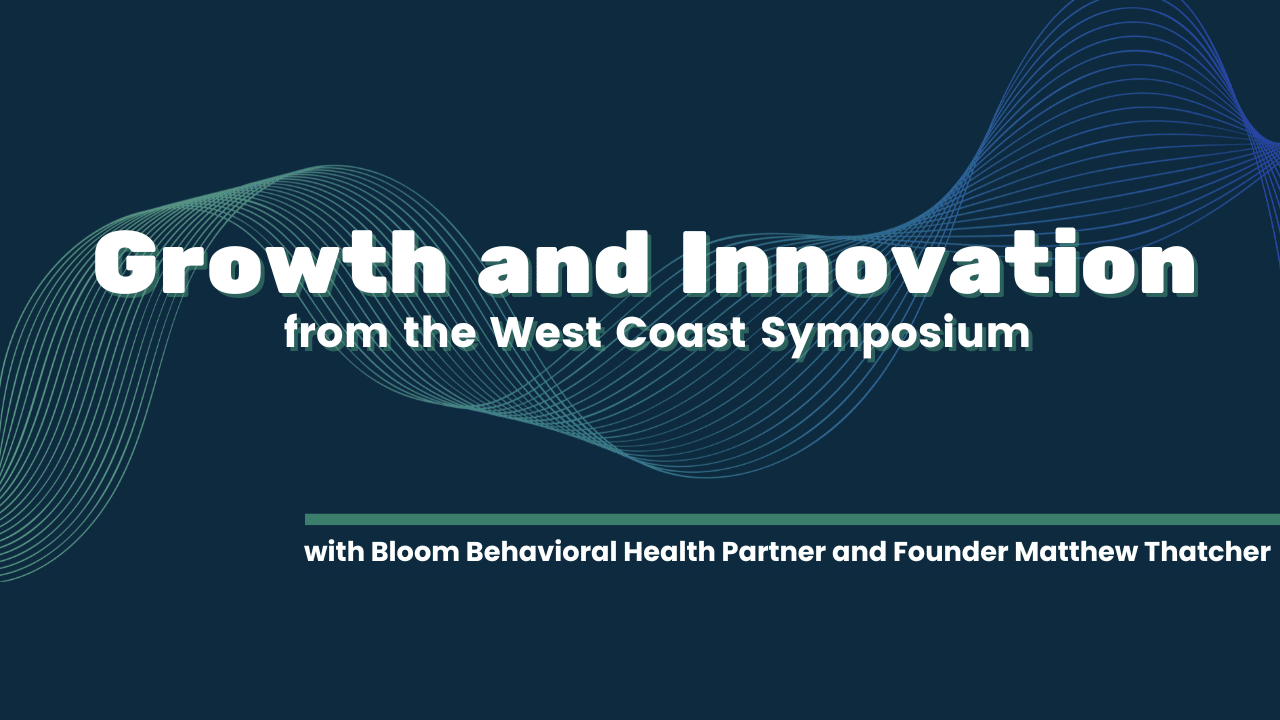 Growth and Innovation
from the West Coast Symposium

with Bloom Behavioral Health Partner and Founder Matthew Thatcher